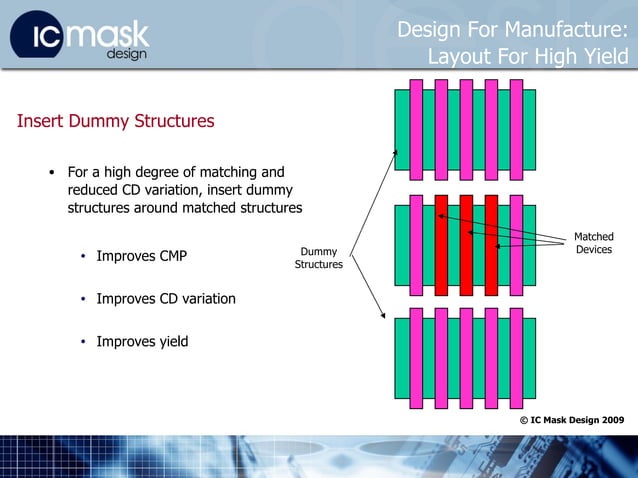 IC mask design

Design For Manufacture: Layout For High Yield

Insert Dummy Structures

• For a high degree of matching and reduced CD variation, insert dummy structures around matched structures

• Improves CMP

• Improves CD variation

• Improves yield

Dummy Structures

Matched Devices

© IC Mask Design 2009